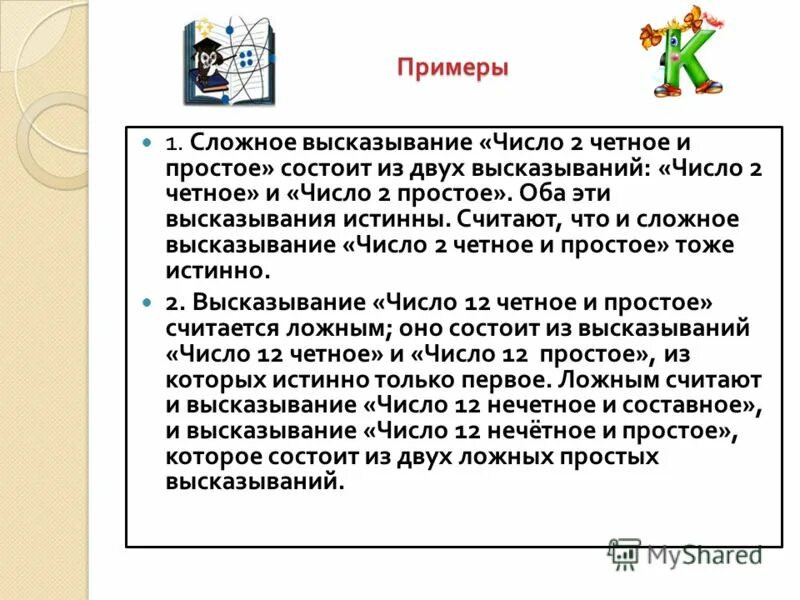 Примеры

1. Сложное высказывание «Число 2 четное и простое» состоит из двух высказываний: «Число 2 четное» и «Число 2 простое». Оба эти высказывания истинны. Считают, что и сложное высказывание «Число 2 четное и простое» тоже истинно.

2. Высказывание «Число 12 четное и простое» считается ложным; оно состоит из высказываний «Число 12 четное» и «Число 12 простое», из которых истинно только первое. Ложным считают и высказывание «Число 12 нечетное и составное», и высказывание «Число 12 нечётное и простое», которое состоит из двух ложных простых высказываний.

MyShared